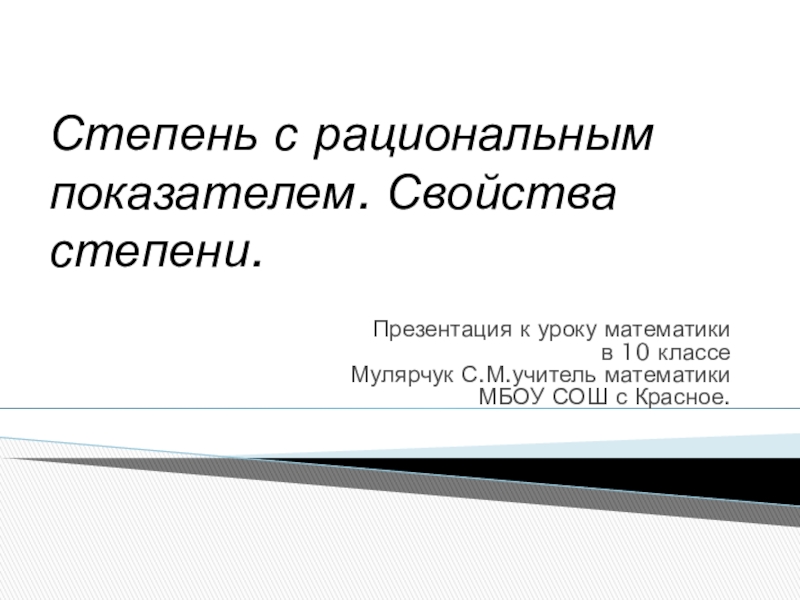 Степень с рациональным показателем. Свойства степени.

Презентация к уроку математики
в 10 классе
Мулярчук С.М.учитель математики
МБОУ СОШ с Красное.